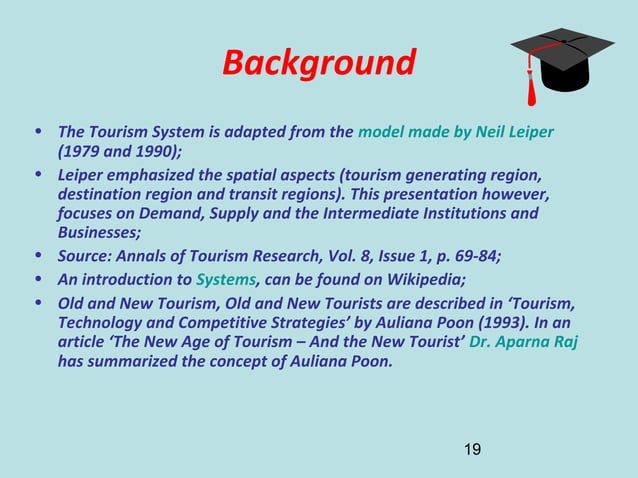 Background

• The Tourism System is adapted from the model made by Neil Leiper (1979 and 1990);
• Leiper emphasized the spatial aspects (tourism generating region, destination region and transit regions). This presentation however, focuses on Demand, Supply and the Intermediate Institutions and Businesses;
• Source: Annals of Tourism Research, Vol. 8, Issue 1, p. 69-84;
• An introduction to Systems, can be found on Wikipedia;
• Old and New Tourism, Old and New Tourists are described in 'Tourism, Technology and Competitive Strategies' by Auliana Poon (1993). In an article 'The New Age of Tourism – And the New Tourist' Dr. Aparna Raj has summarized the concept of Auliana Poon.

19